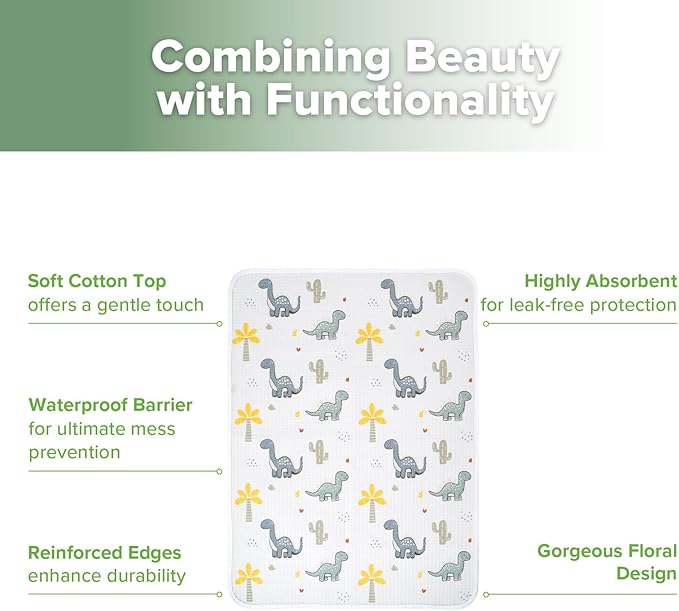 Combining Beauty with Functionality

Soft Cotton Top
offers a gentle touch

Waterproof Barrier
for ultimate mess prevention

Reinforced Edges
enhance durability

Highly Absorbent
for leak-free protection

Gorgeous Floral Design